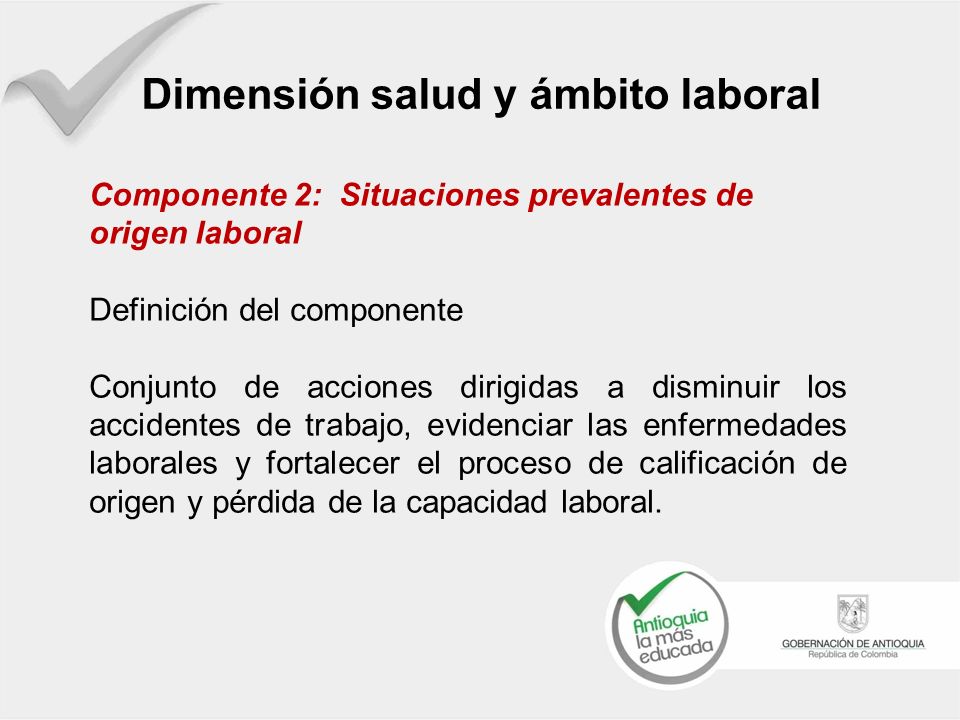 Dimensión salud y ámbito laboral

Componente 2: Situaciones prevalentes de origen laboral

Definición del componente

Conjunto de acciones dirigidas a disminuir los accidentes de trabajo, evidenciar las enfermedades laborales y fortalecer el proceso de calificación de origen y pérdida de la capacidad laboral.

Antioquia la más educada

GOBERNACIÓN DE ANTIOQUIA
República de Colombia